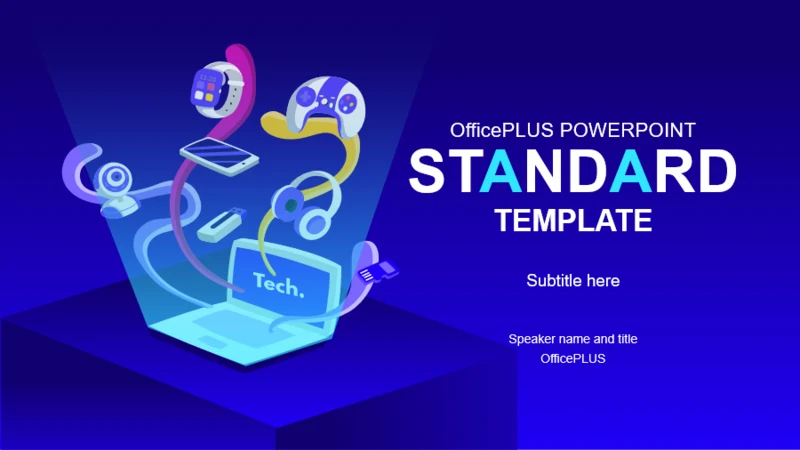 Tech.

OfficePLUS POWERPOINT
STANDARD
TEMPLATE

Subtitle here

Speaker name and title
OfficePLUS